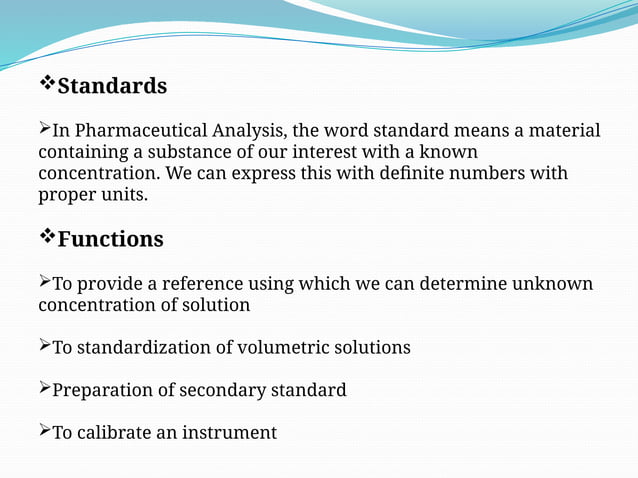 ❖Standards

➢In Pharmaceutical Analysis, the word standard means a material containing a substance of our interest with a known concentration. We can express this with definite numbers with proper units.

❖Functions

➢To provide a reference using which we can determine unknown concentration of solution

➢To standardization of volumetric solutions

➢Preparation of secondary standard

➢To calibrate an instrument